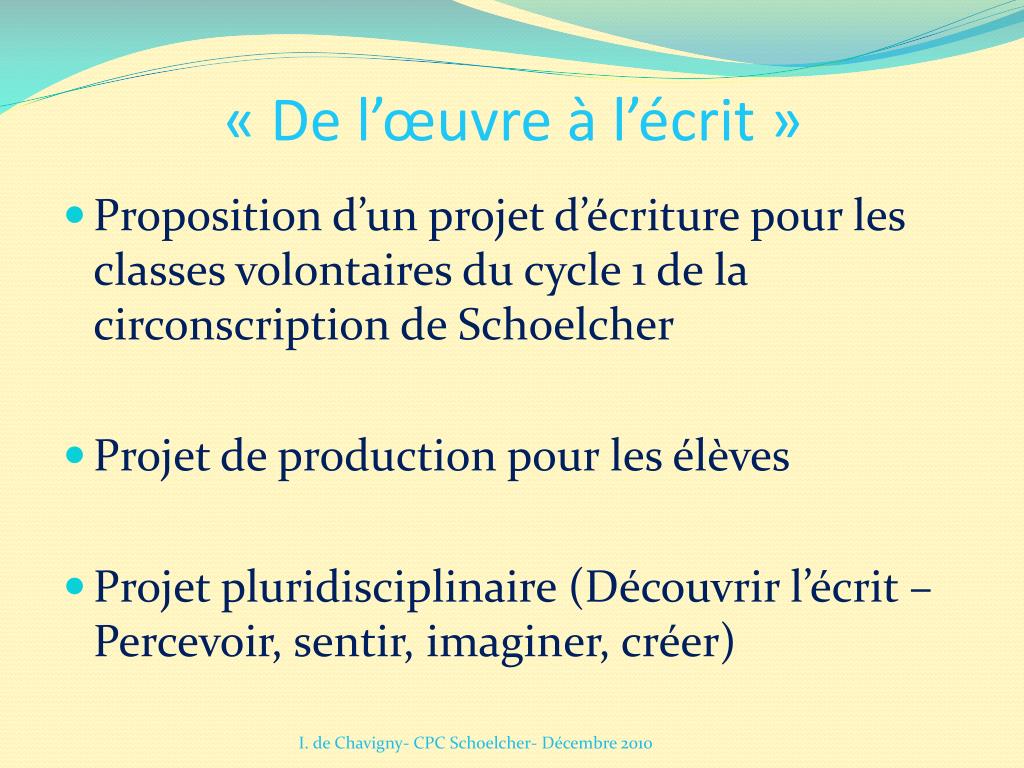 « De l’œuvre à l’écrit »

Proposition d’un projet d’écriture pour les classes volontaires du cycle 1 de la circonscription de Schoelcher

Projet de production pour les élèves

Projet pluridisciplinaire (Découvrir l’écrit – Percevoir, sentir, imaginer, créer)

I. de Chavigny- CPC Schoelcher- Décembre 2010